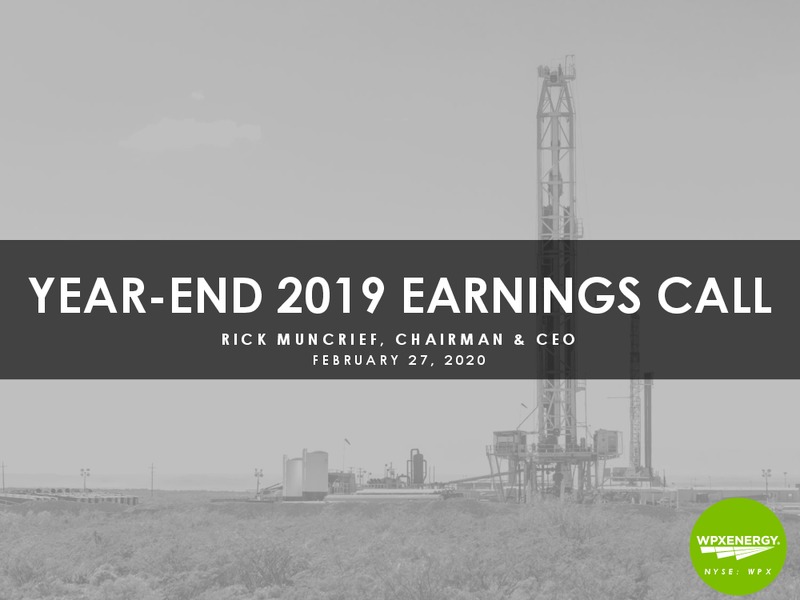 YEAR-END 2019 EARNINGS CALL

RICK MUNCRIEF, CHAIRMAN & CEO
FEBRUARY 27, 2020

WPXENERGY.
NYSE: WPX